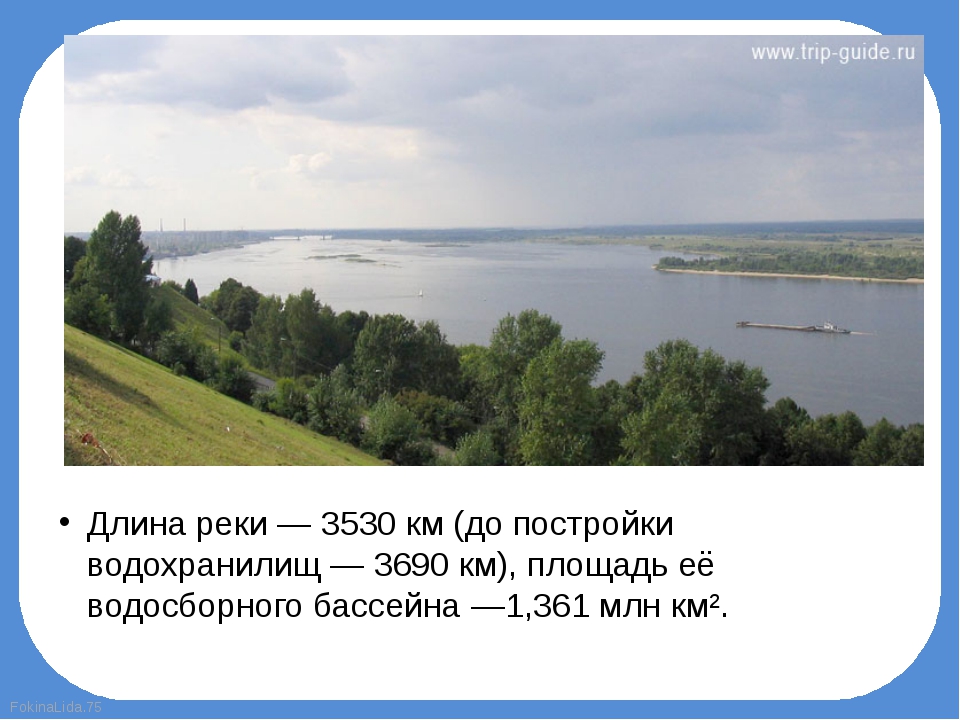 www.trip-guide.ru

• Длина реки — 3530 км (до постройки водохранилищ — 3690 км), площадь её водосборного бассейна —1,361 млн км².

FokinaLida.75